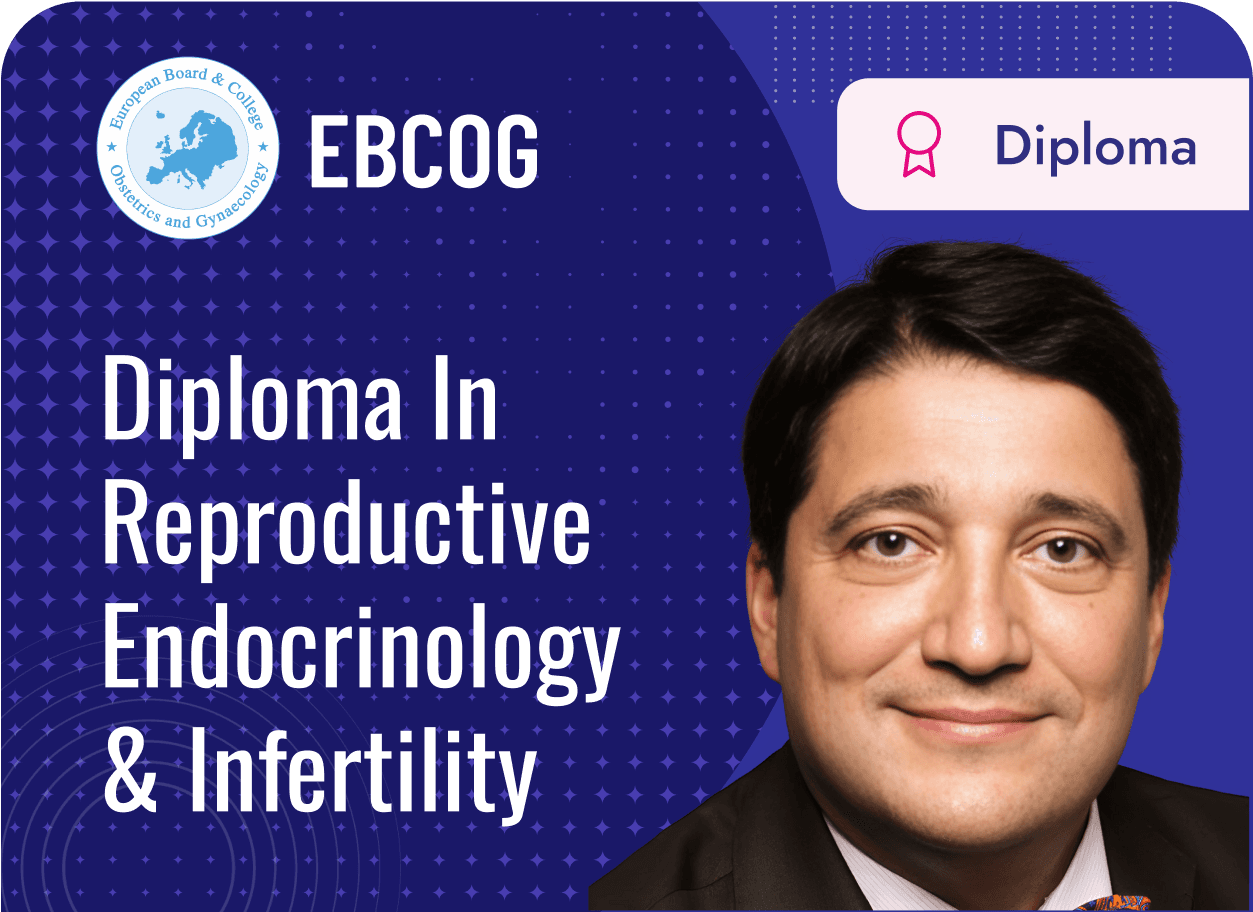 European Board & College
Obstetrics and Gynaecology

EBCOG

Diploma

Diploma In Reproductive Endocrinology & Infertility